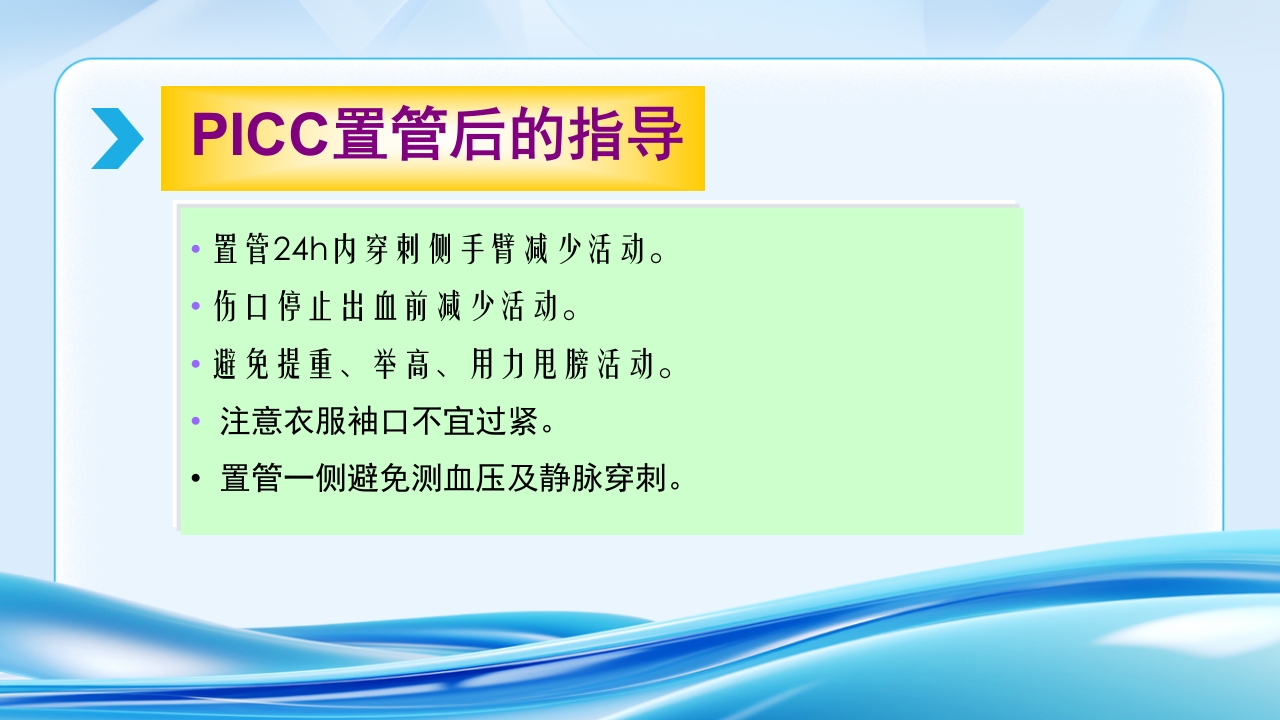 PICC置管后的指导

• 置管24h内穿刺侧手臂减少活动。
• 伤口停止出血前减少活动。
• 避免提重、举高、用力甩膀活动。
• 注意衣服袖口不宜过紧。
• 置管一侧避免测血压及静脉穿刺。